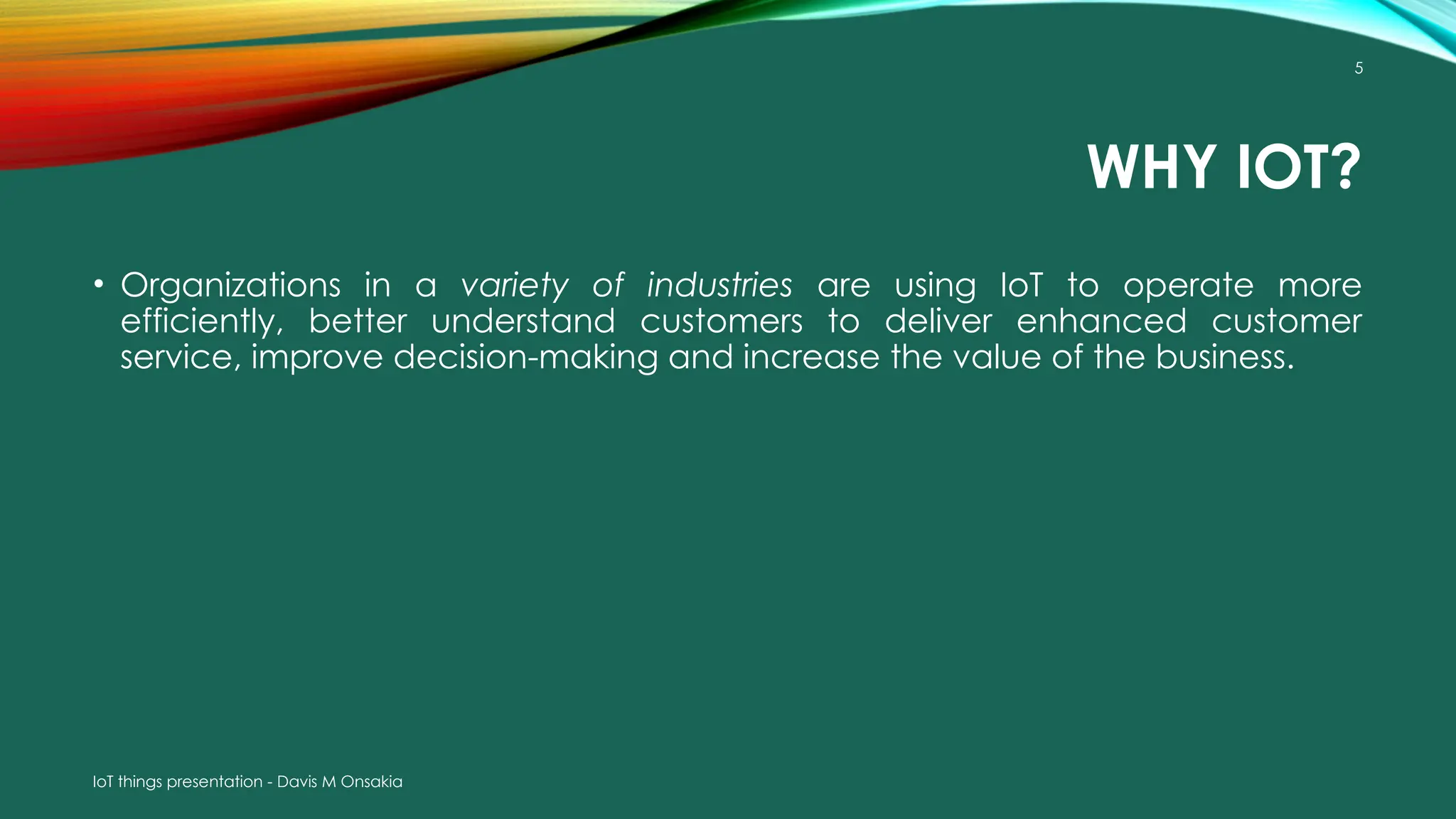 5

WHY IOT?

• Organizations in a variety of industries are using IoT to operate more efficiently, better understand customers to deliver enhanced customer service, improve decision-making and increase the value of the business.

IoT things presentation - Davis M Onsakia